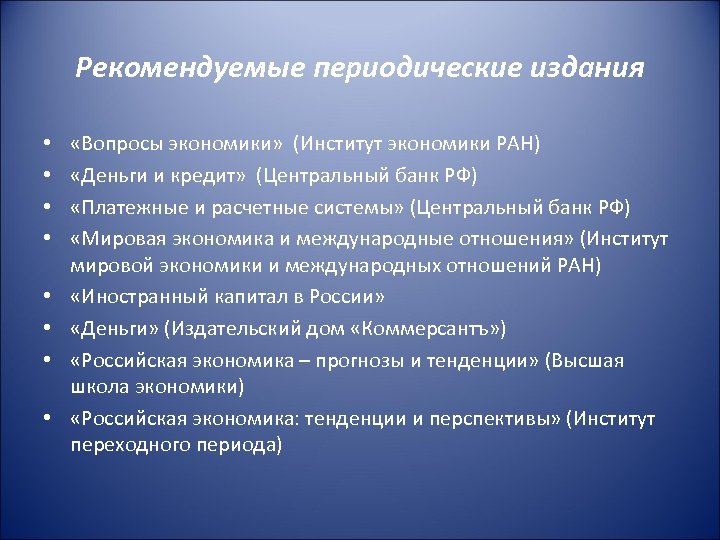 Рекомендуемые периодические издания

• «Вопросы экономики» (Институт экономики РАН)
• «Деньги и кредит» (Центральный банк РФ)
• «Платежные и расчетные системы» (Центральный банк РФ)
• «Мировая экономика и международные отношения» (Институт мировой экономики и международных отношений РАН)
• «Иностранный капитал в России»
• «Деньги» (Издательский дом «Коммерсантъ»)
• «Российская экономика – прогнозы и тенденции» (Высшая школа экономики)
• «Российская экономика: тенденции и перспективы» (Институт переходного периода)